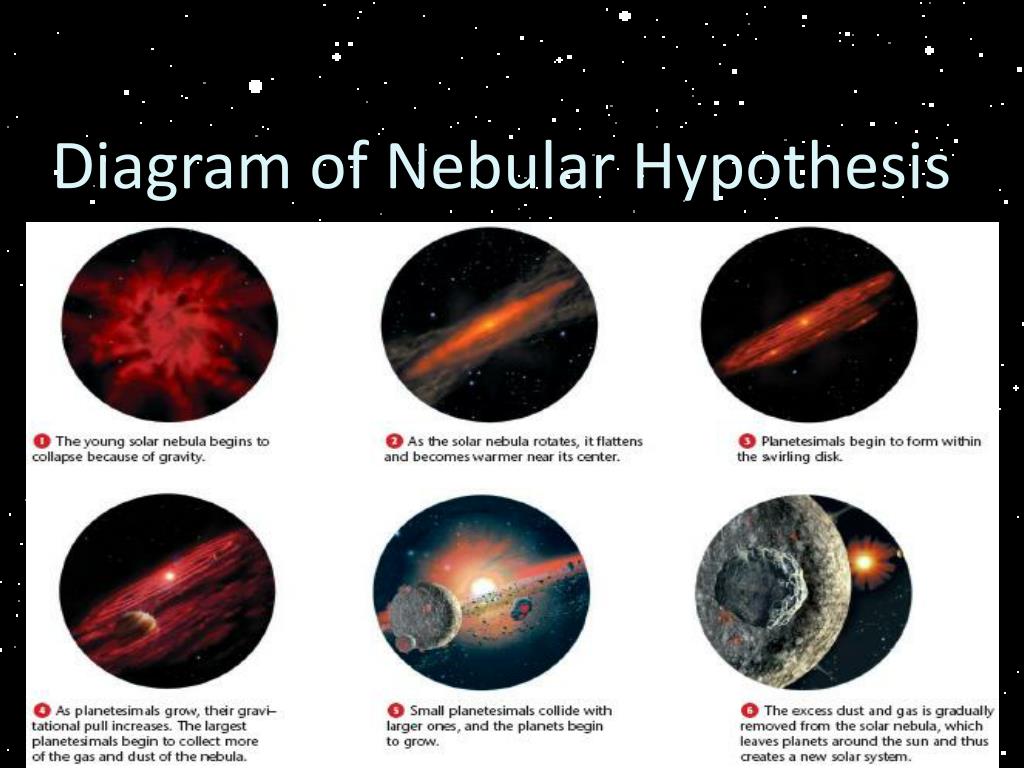 Diagram of Nebular Hypothesis

1 The young solar nebula begins to collapse because of gravity.

2 As the solar nebula rotates, it flattens and becomes warmer near its center.

3 Planetesimals begin to form within the swirling disk.

4 As planetesimals grow, their gravitational pull increases. The largest planetesimals begin to collect more of the gas and dust of the nebula.

5 Small planetesimals collide with larger ones, and the planets begin to grow.

6 The excess dust and gas is gradually removed from the solar nebula, which leaves planets around the sun and thus creates a new solar system.